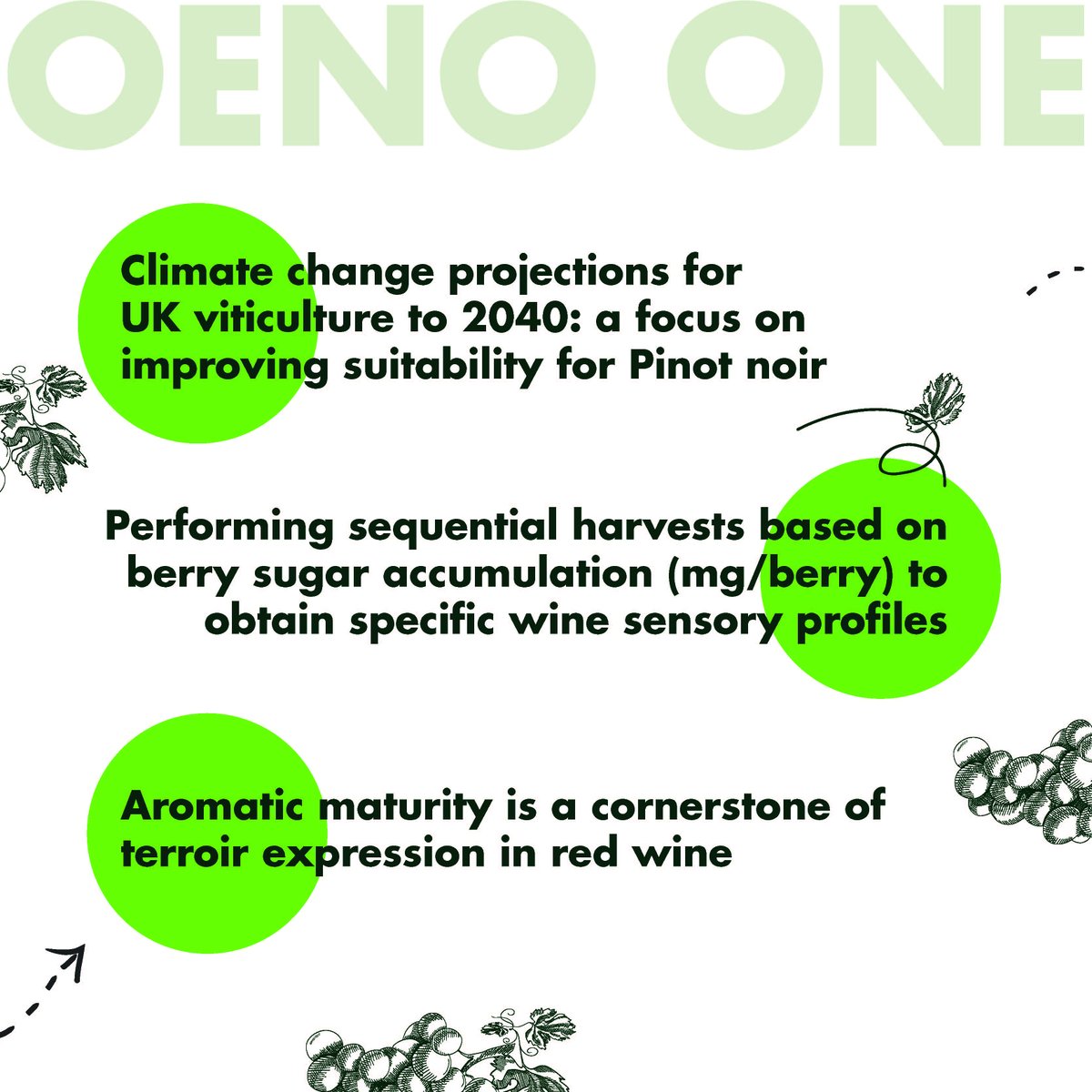 OENO ONE

Climate change projections for UK viticulture to 2040: a focus on improving suitability for Pinot noir

Performing sequential harvests based on berry sugar accumulation (mg/berry) to obtain specific wine sensory profiles

Aromatic maturity is a cornerstone of terroir expression in red wine